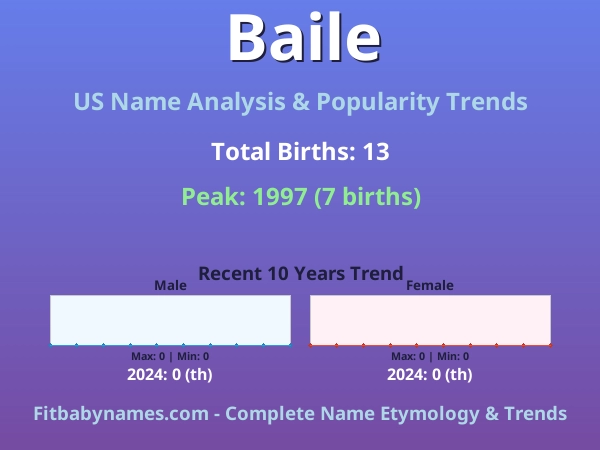 Baile

US Name Analysis & Popularity Trends

Total Births: 13

Peak: 1997 (7 births)

Recent 10 Years Trend

Male

Max: 0 | Min: 0

2024: 0 (th)

Female

Max: 0 | Min: 0

2024: 0 (th)

Fitbabynames.com - Complete Name Etymology & Trends